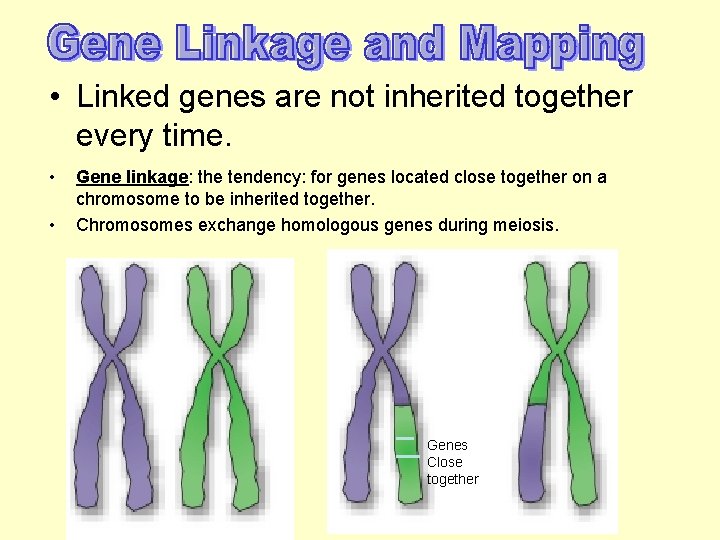 Gene Linkage and Mapping

• Linked genes are not inherited together every time.

• Gene linkage: the tendency: for genes located close together on a chromosome to be inherited together.

• Chromosomes exchange homologous genes during meiosis.

Genes Close together